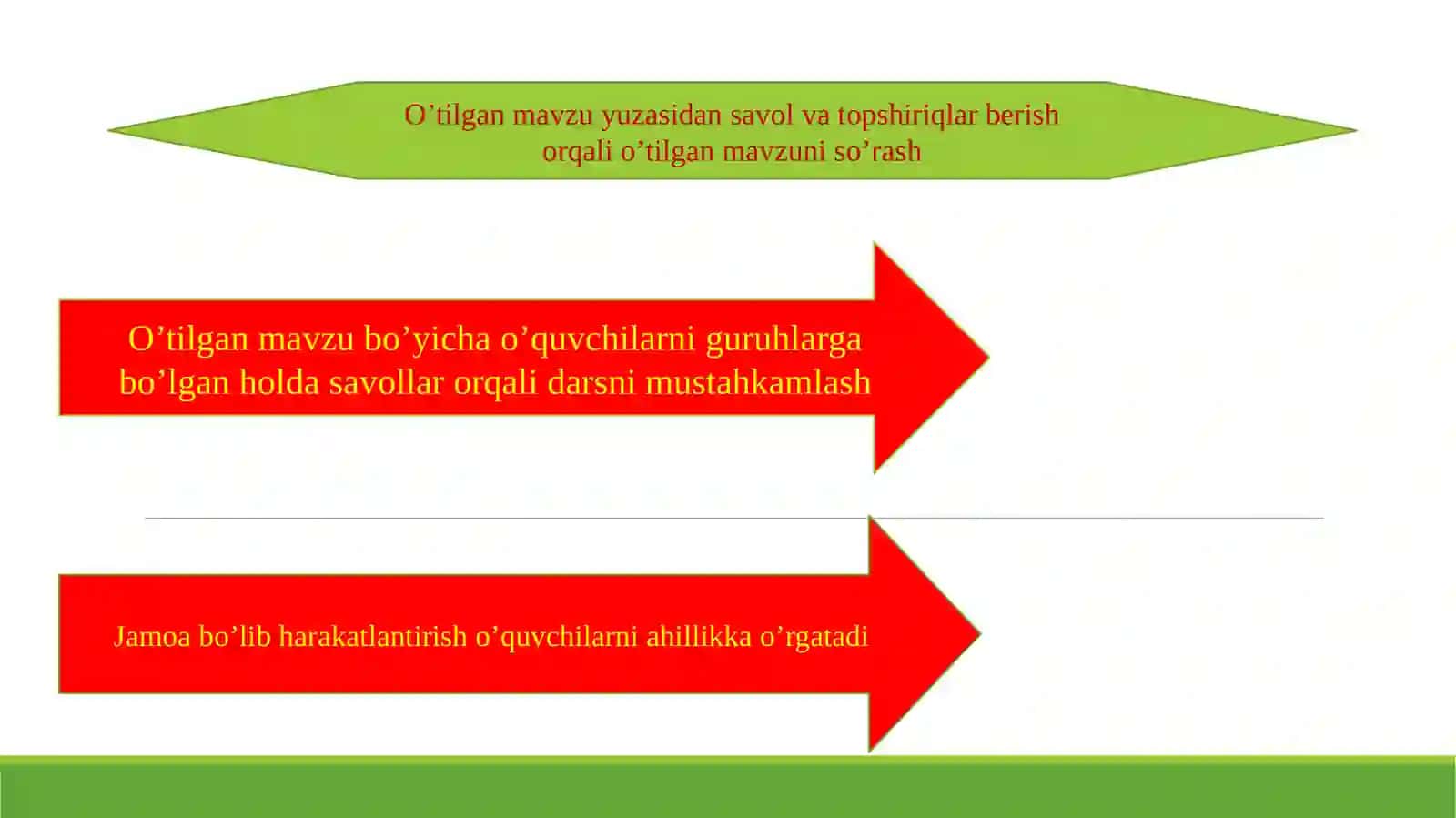 O’tilgan mavzu yuzasidan savol va topshiriqlar berish orqali o’tilgan mavzuni so’rash

O’tilgan mavzu bo’yicha o’quvchilarni guruhlarga bo’lgan holda savollar orqali darsni mustahkamlash

Jamoa bo’lib harakatlantirish o’quvchilarni ahillikka o’rgatadi